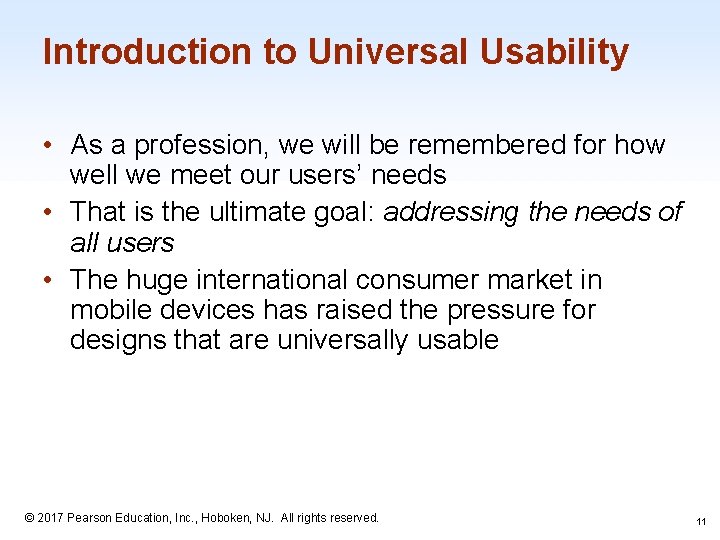 Introduction to Universal Usability

• As a profession, we will be remembered for how well we meet our users' needs
• That is the ultimate goal: addressing the needs of all users
• The huge international consumer market in mobile devices has raised the pressure for designs that are universally usable

© 2017 Pearson Education, Inc., Hoboken, NJ. All rights reserved.

11